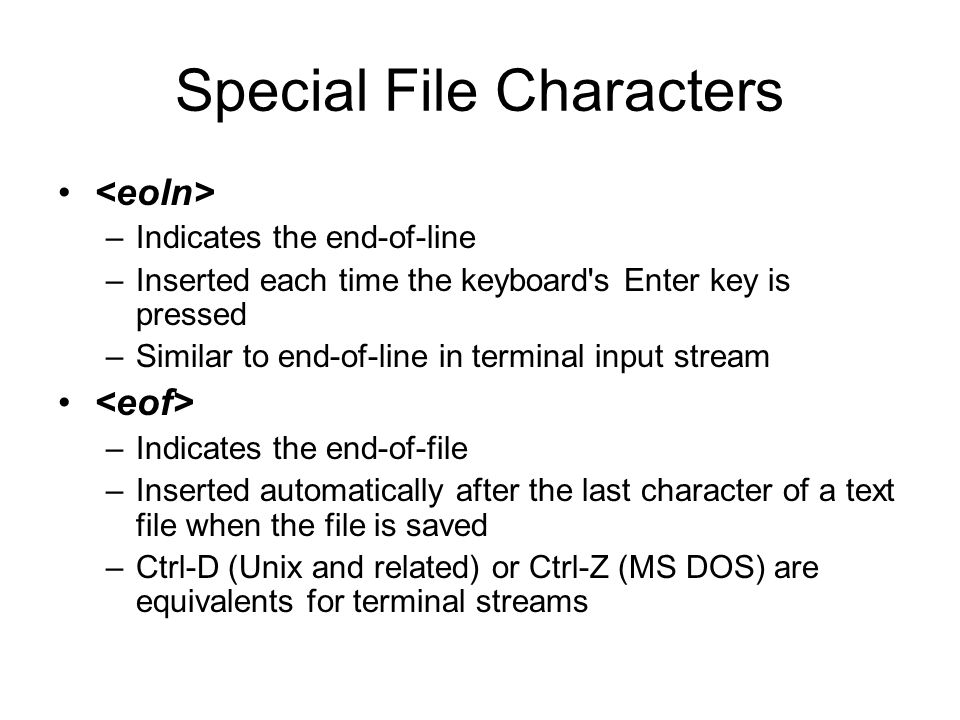 Special File Characters

• <eoln>
  – Indicates the end-of-line
  – Inserted each time the keyboard's Enter key is pressed
  – Similar to end-of-line in terminal input stream
• <eof>
  – Indicates the end-of-file
  – Inserted automatically after the last character of a text file when the file is saved
  – Ctrl-D (Unix and related) or Ctrl-Z (MS DOS) are equivalents for terminal streams